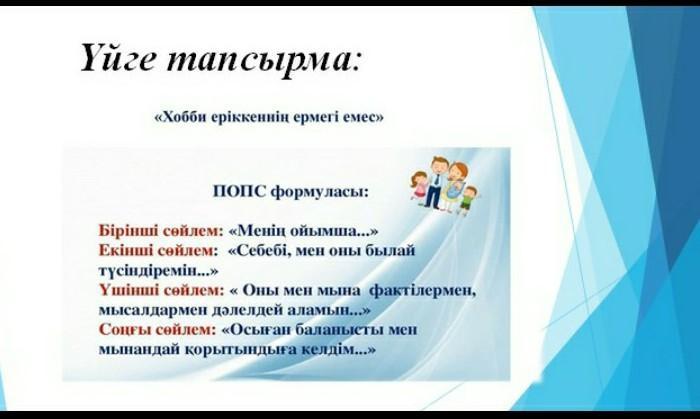 Үйге тапсырма:

«Хобби еріккеннің ермегі емес»

ПОПС формуласы:

Бірінші сөйлем: «Менің ойымша...»
Екінші сөйлем: «Себебі, мен оны былай түсіндіремін...»
Үшінші сөйлем: « Оны мен мына фактілермен, мысалдармен дәлелдей аламын...»
Соңғы сөйлем: «Осыған баланысты мен мынандай қорытындыға келдім...»